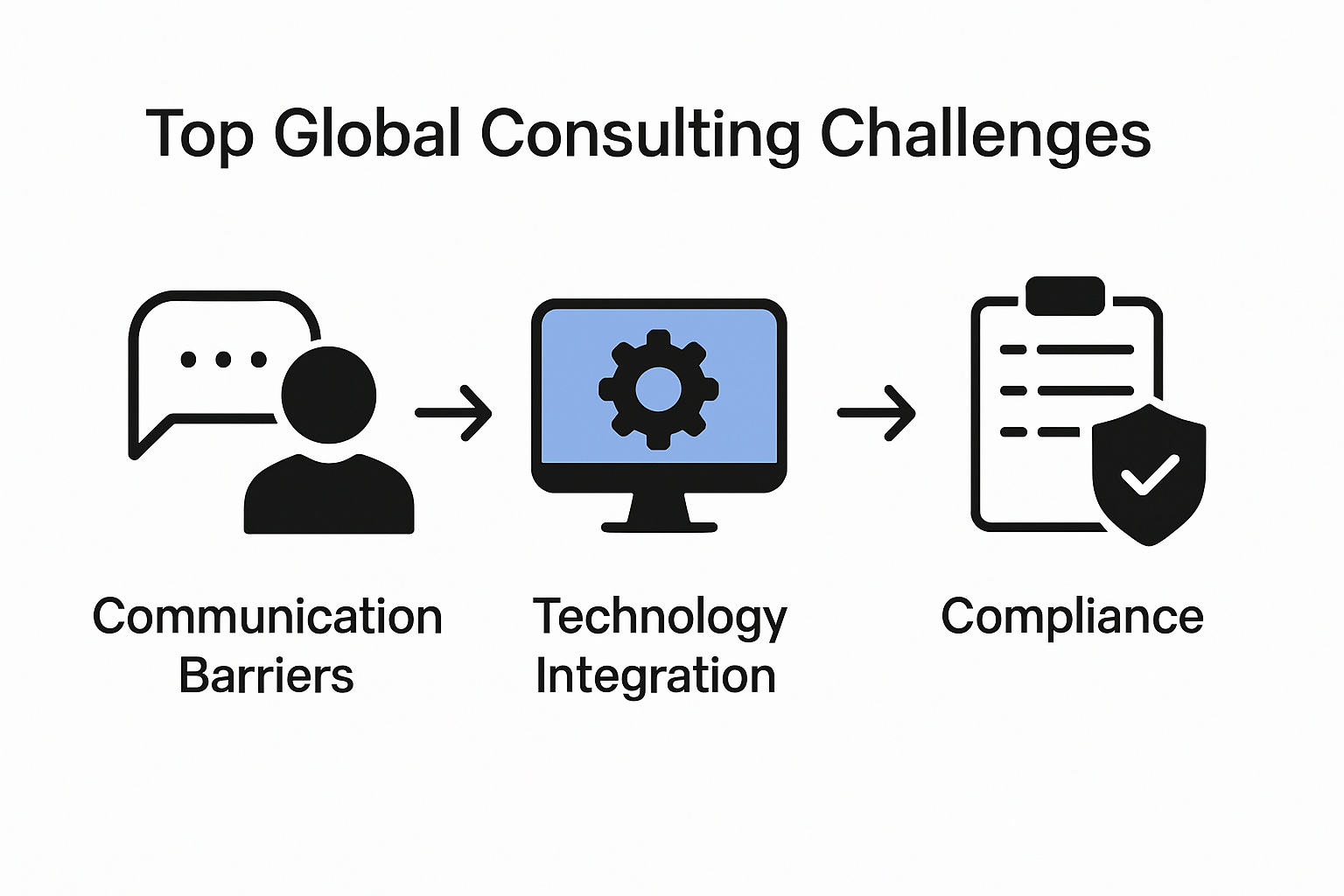 Top Global Consulting Challenges

Communication Barriers

Technology Integration

Compliance